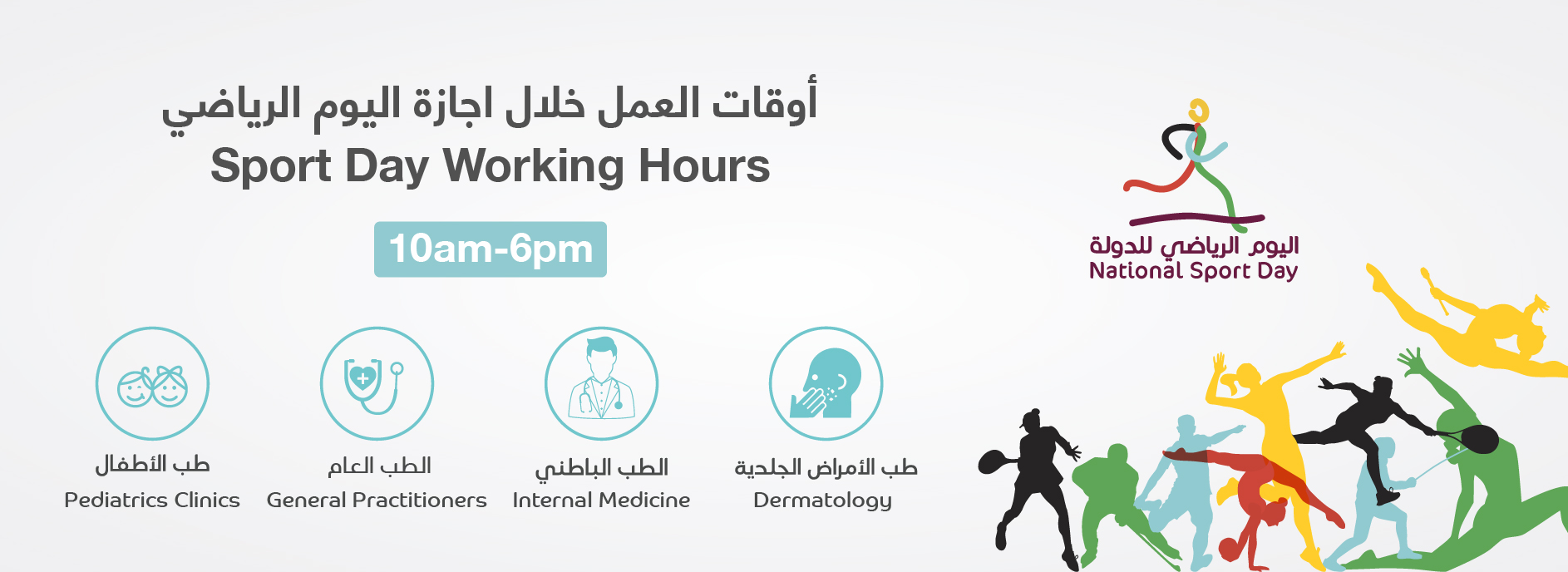 أوقات العمل خلال اجازة اليوم الرياضي
Sport Day Working Hours

10am-6pm

اليوم الرياضي للدولة
National Sport Day

طب الأطفال
Pediatrics Clinics

الطب العام
General Practitioners

الطب الباطني
Internal Medicine

طب الأمراض الجلدية
Dermatology